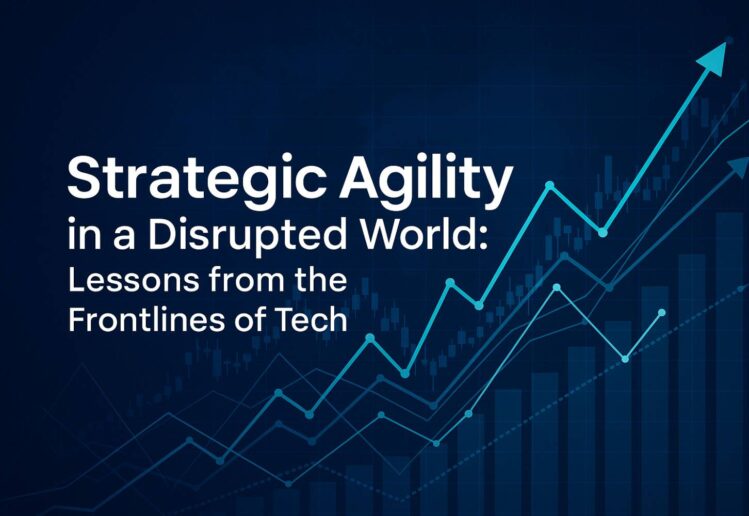 Strategic Agility in a Disrupted World: Lessons from the Frontlines of Tech